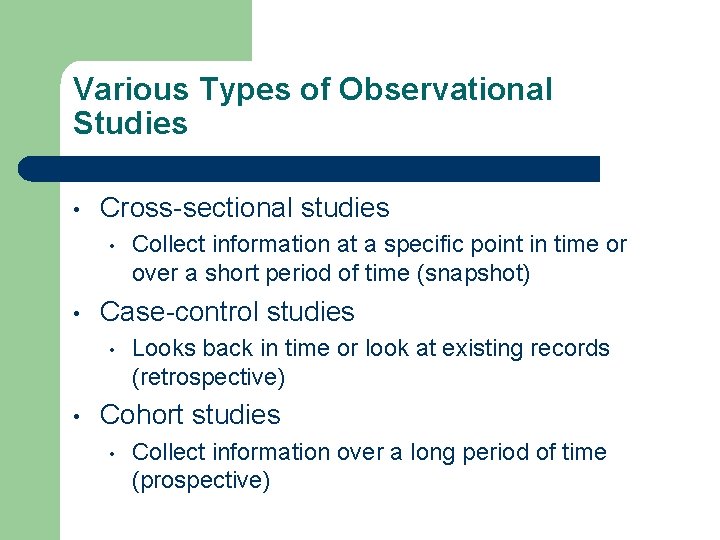 Various Types of Observational Studies

• Cross-sectional studies
  • Collect information at a specific point in time or over a short period of time (snapshot)
• Case-control studies
  • Looks back in time or look at existing records (retrospective)
• Cohort studies
  • Collect information over a long period of time (prospective)